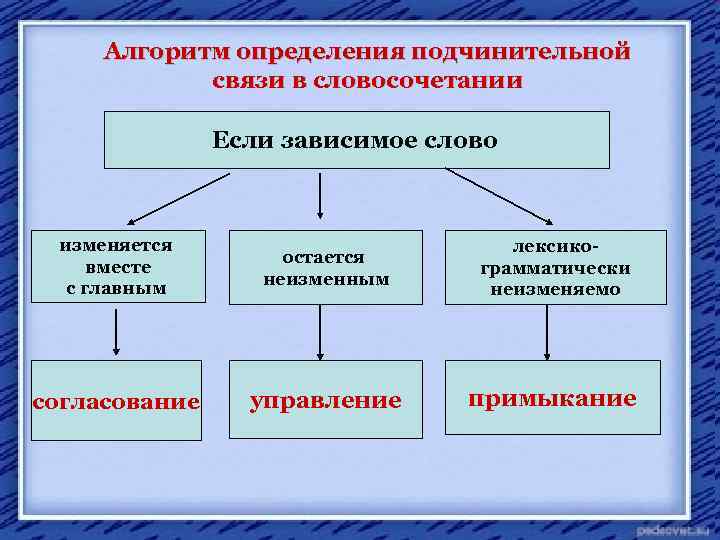 Алгоритм определения подчинительной связи в словосочетании

Если зависимое слово

изменяется вместе с главным

остается неизменным

лексико-грамматически неизменяемо

согласование

управление

примыкание

pedsovet.su